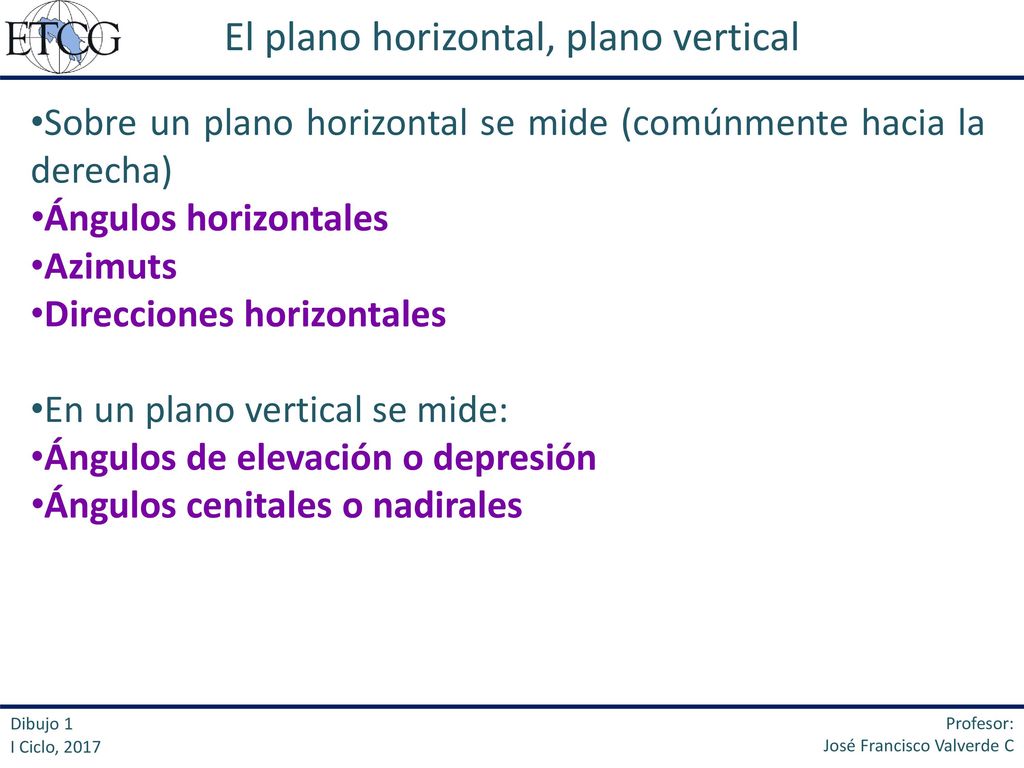 ETCG

El plano horizontal, plano vertical

•Sobre un plano horizontal se mide (comúnmente hacia la derecha)
•Ángulos horizontales
•Azimuts
•Direcciones horizontales

•En un plano vertical se mide:
•Ángulos de elevación o depresión
•Ángulos cenitales o nadirales

Dibujo 1
I Ciclo, 2017

Profesor:
José Francisco Valverde C